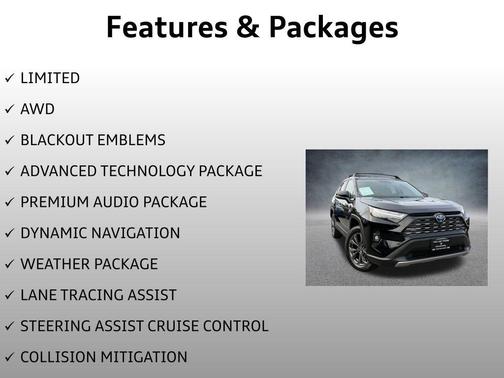 Features & Packages

✓ LIMITED

✓ AWD

✓ BLACKOUT EMBLEMS

✓ ADVANCED TECHNOLOGY PACKAGE

✓ PREMIUM AUDIO PACKAGE

✓ DYNAMIC NAVIGATION

✓ WEATHER PACKAGE

✓ LANE TRACING ASSIST

✓ STEERING ASSIST CRUISE CONTROL

✓ COLLISION MITIGATION